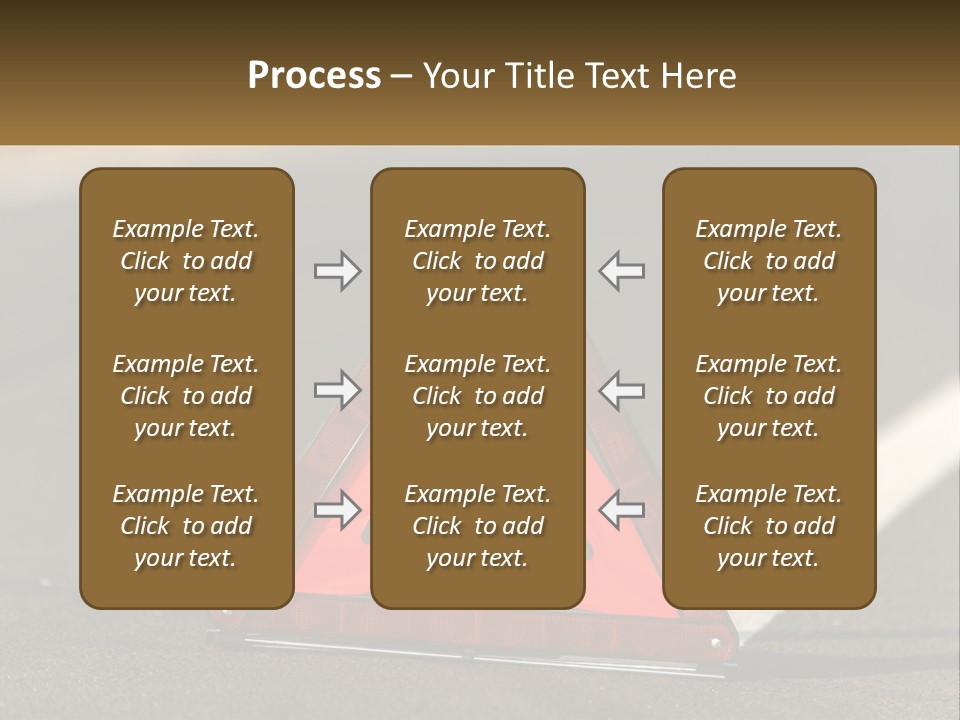 Process – Your Title Text Here

Example Text. Click to add your text.

Example Text. Click to add your text.

Example Text. Click to add your text.

Example Text. Click to add your text.

Example Text. Click to add your text.

Example Text. Click to add your text.

Example Text. Click to add your text.

Example Text. Click to add your text.

Example Text. Click to add your text.